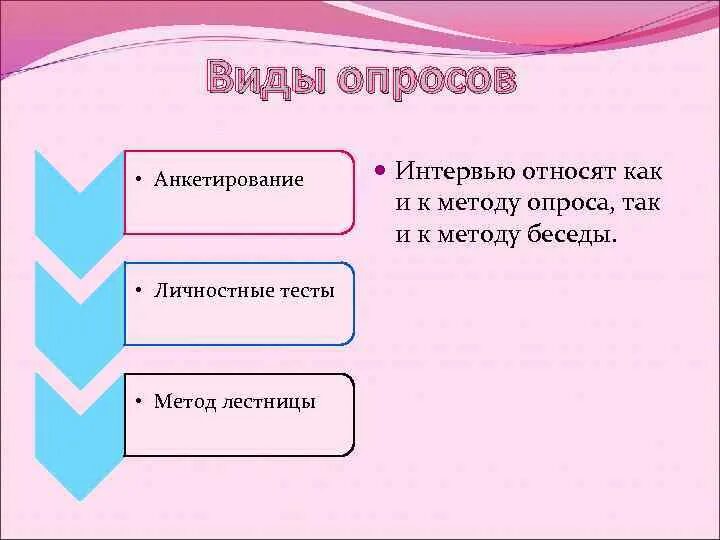 Виды опросов

• Анкетирование

• Личностные тесты

• Метод лестницы

• Интервью относят как и к методу опроса, так и к методу беседы.